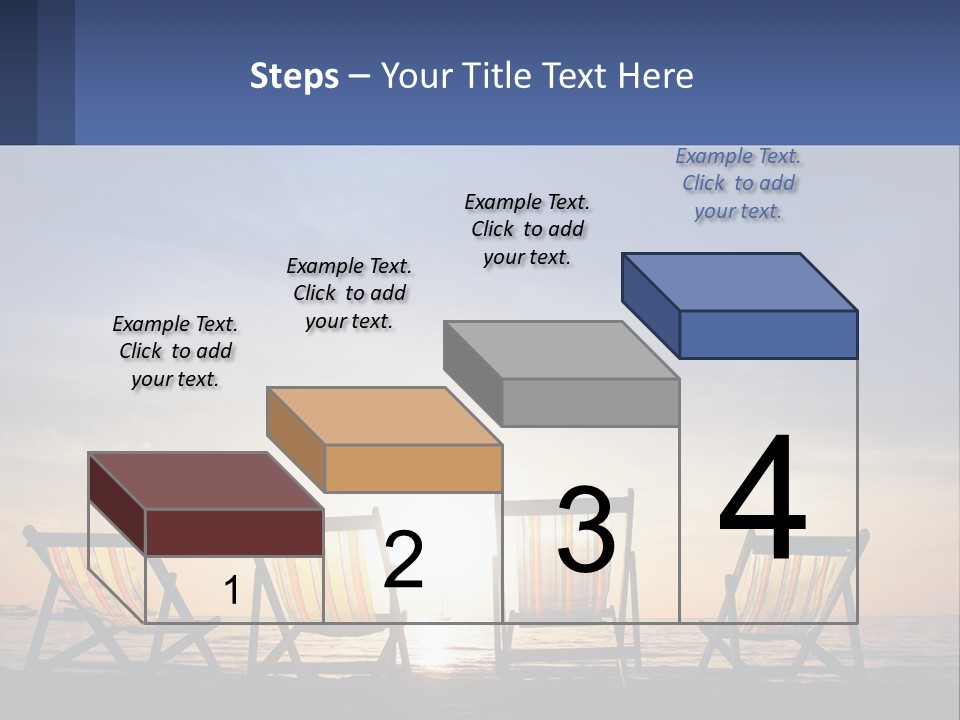 Steps – Your Title Text Here

Example Text. Click to add your text.

Example Text. Click to add your text.

Example Text. Click to add your text.

Example Text. Click to add your text.

1

2

3

4